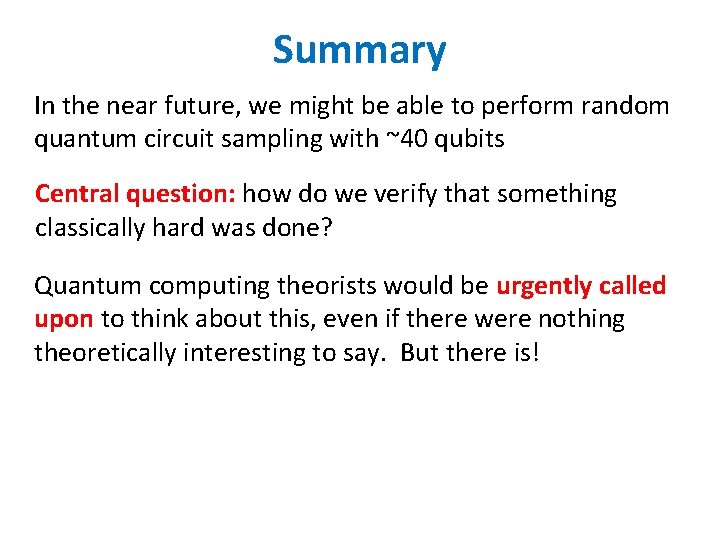 Summary

In the near future, we might be able to perform random quantum circuit sampling with ~40 qubits

Central question: how do we verify that something classically hard was done?

Quantum computing theorists would be urgently called upon to think about this, even if there were nothing theoretically interesting to say. But there is!